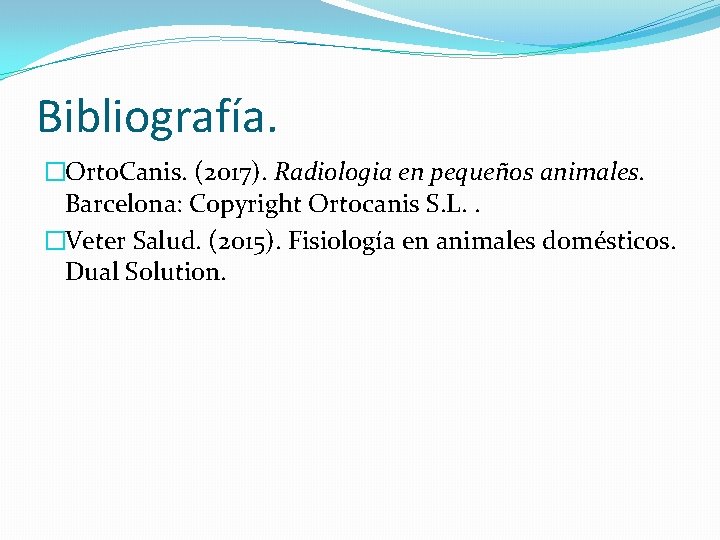 Bibliografía.

OrtoCanis. (2017). Radiologia en pequeños animales. Barcelona: Copyright Ortocanis S.L. .

Veter Salud. (2015). Fisiología en animales domésticos. Dual Solution.